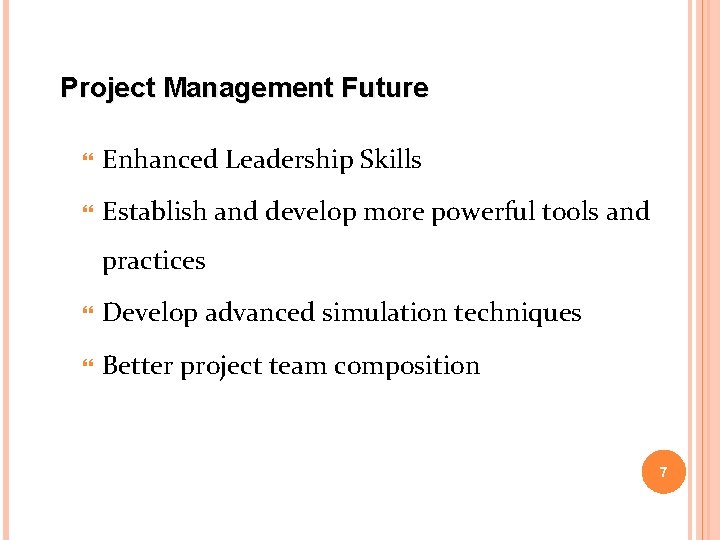 Project Management Future

Enhanced Leadership Skills

Establish and develop more powerful tools and practices

Develop advanced simulation techniques

Better project team composition

7